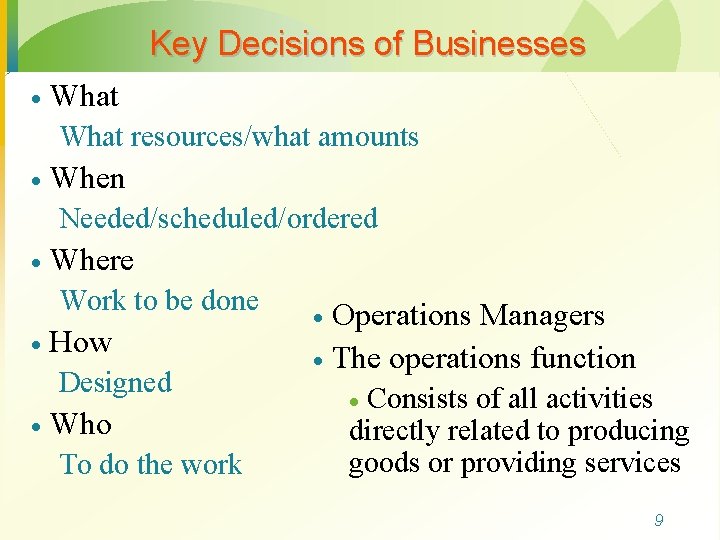 Key Decisions of Businesses

• What

What resources/what amounts

• When

Needed/scheduled/ordered

• Where

Work to be done

• How

Designed

• Who

To do the work

• Operations Managers

• The operations function

• Consists of all activities directly related to producing goods or providing services

9